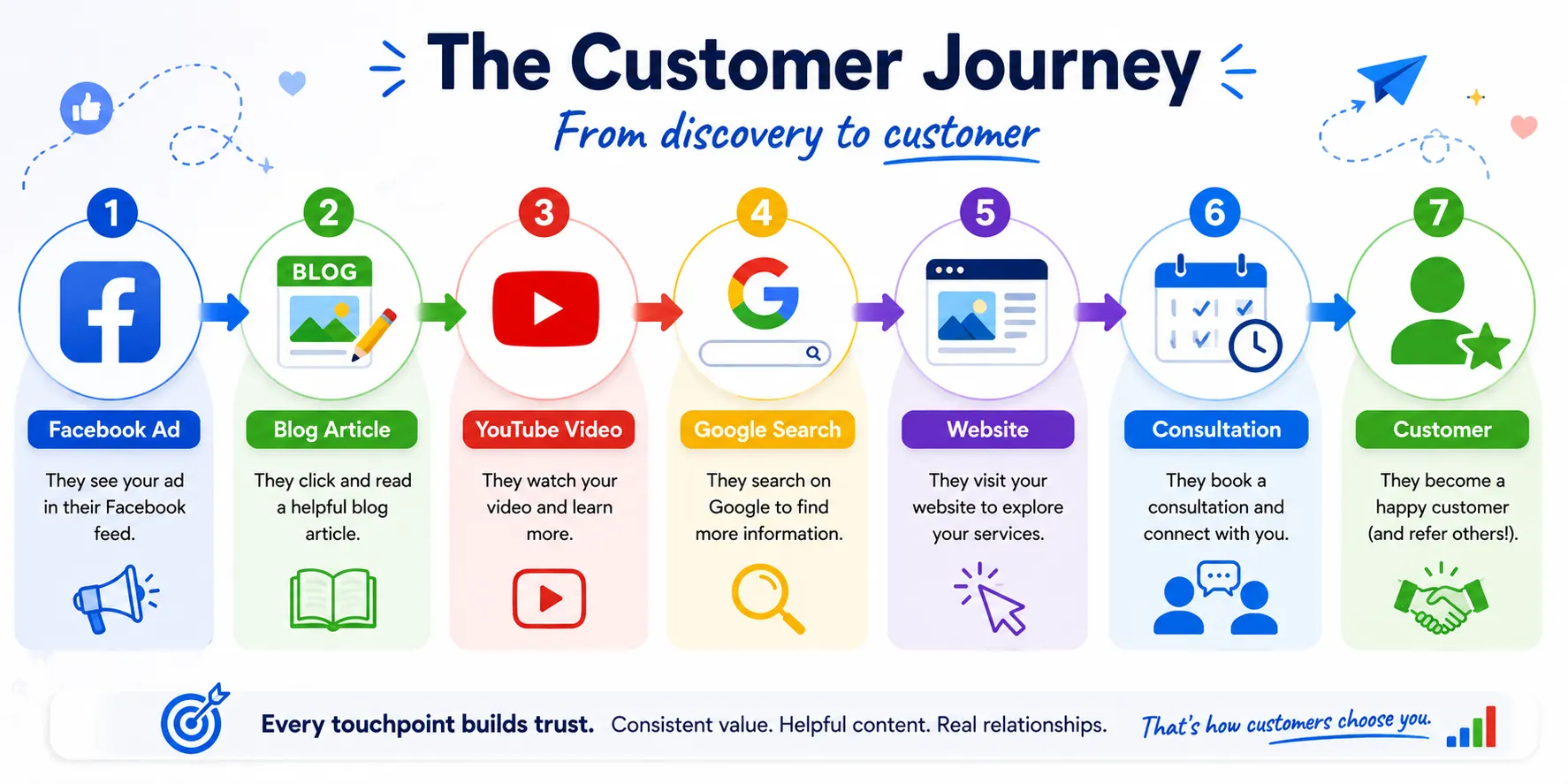 The Customer Journey

From discovery to customer

1
Facebook Ad
They see your ad in their Facebook feed.

2
BLOG
Blog Article
They click and read a helpful blog article.

3
YouTube Video
They watch your video and learn more.

4
Google Search
They search on Google to find more information.

5
Website
They visit your website to explore your services.

6
Consultation
They book a consultation and connect with you.

7
Customer
They become a happy customer (and refer others!).

Every touchpoint builds trust. Consistent value. Helpful content. Real relationships. That's how customers choose you.